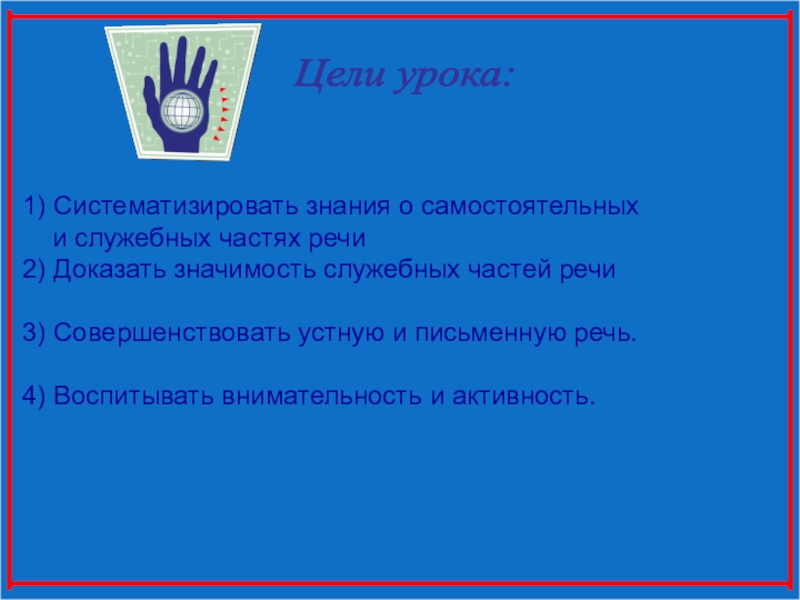 Цели урока:

1) Систематизировать знания о самостоятельных и служебных частях речи
2) Доказать значимость служебных частей речи

3) Совершенствовать устную и письменную речь.

4) Воспитывать внимательность и активность.